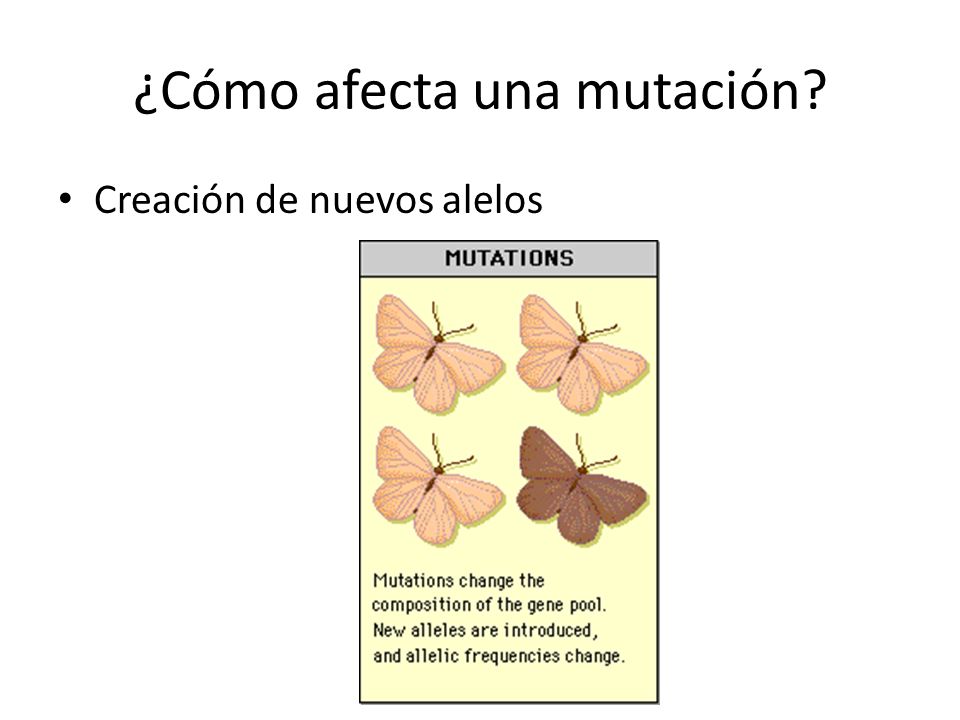 ¿Cómo afecta una mutación?

• Creación de nuevos alelos

MUTATIONS

Mutations change the composition of the gene pool. New alleles are introduced, and allelic frequencies change.